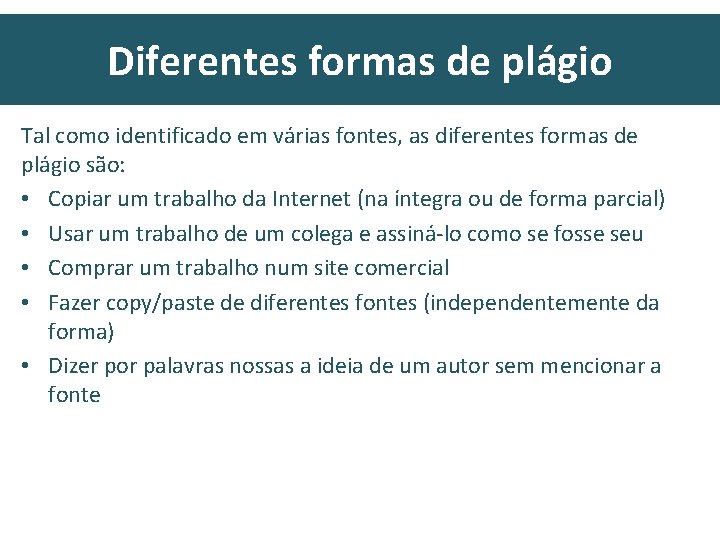 Diferentes formas de plágio

Tal como identificado em várias fontes, as diferentes formas de plágio são:

• Copiar um trabalho da Internet (na íntegra ou de forma parcial)
• Usar um trabalho de um colega e assiná-lo como se fosse seu
• Comprar um trabalho num site comercial
• Fazer copy/paste de diferentes fontes (independentemente da forma)
• Dizer por palavras nossas a ideia de um autor sem mencionar a fonte